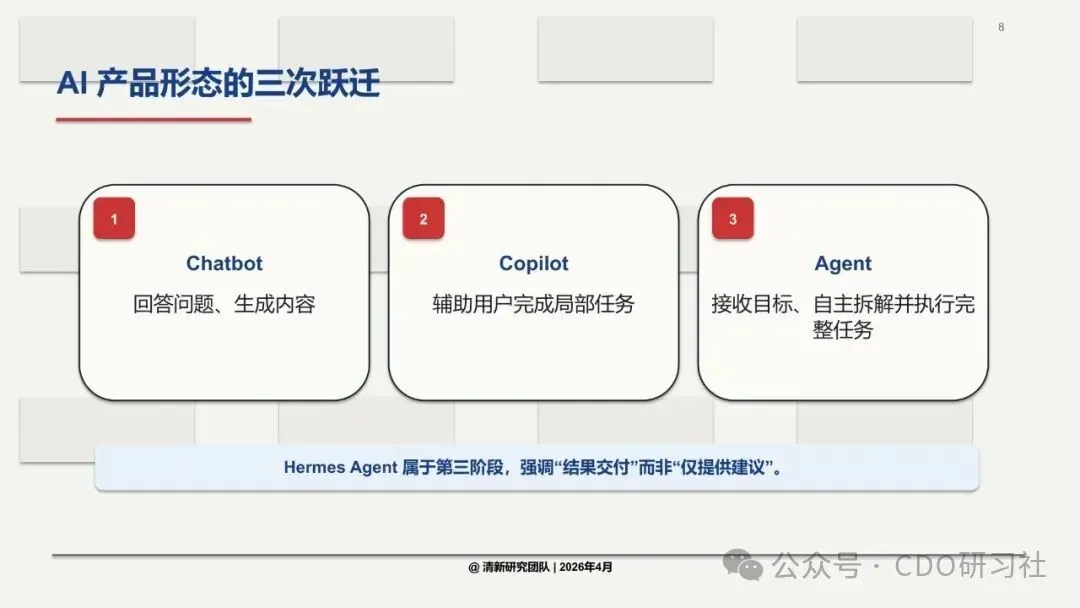 8

AI 产品形态的三次跃迁

1
Chatbot
回答问题、生成内容

2
Copilot
辅助用户完成局部任务

3
Agent
接收目标、自主拆解并执行完整任务

Hermes Agent 属于第三阶段，强调“结果交付”而非“仅提供建议”。

@ 清新研究团队 | 2026年4月

公众号 · CDO研习社